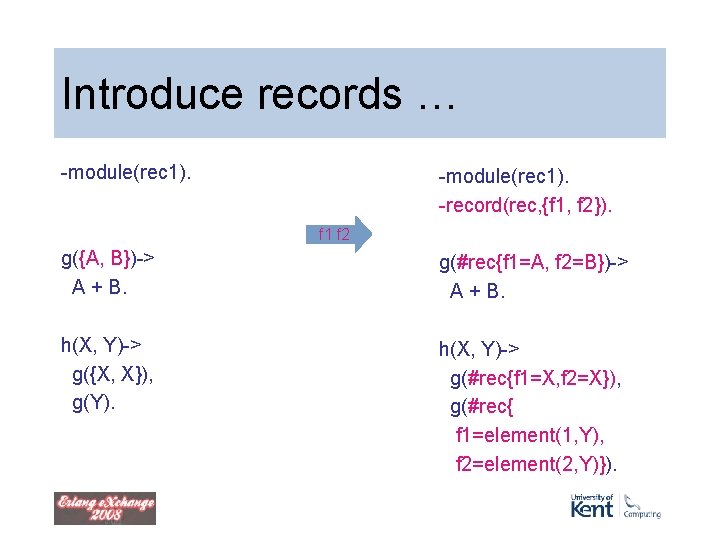 Introduce records …

-module(rec1).

g({A, B})->
A + B.

h(X, Y)->
g({X, X}),
g(Y).

f1 f2

-module(rec1).
-record(rec,{f1, f2}).

g(#rec{f1=A, f2=B})->
A + B.

h(X, Y)->
g(#rec{f1=X,f2=X}),
g(#rec{
f1=element(1,Y),
f2=element(2,Y)}).

Erlang eXchange 2008

University of Kent Computing